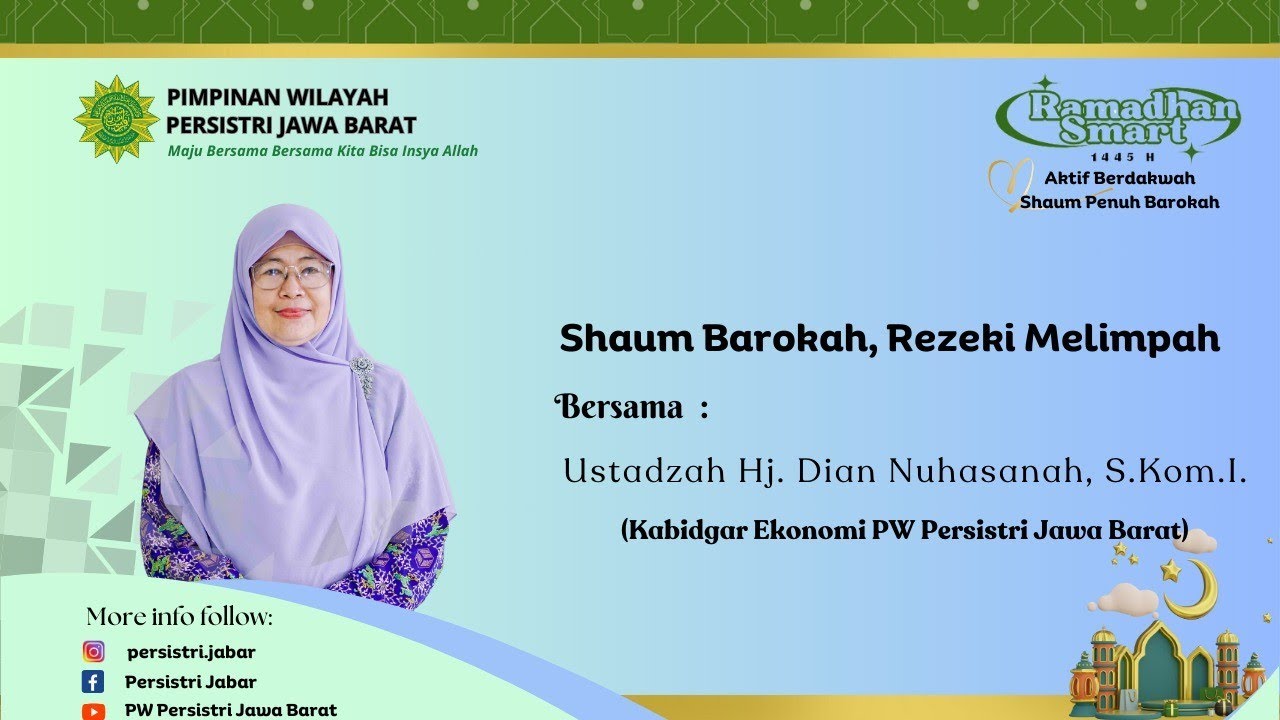 PIMPINAN WILAYAH
PERSISTRI JAWA BARAT
Maju Bersama Bersama Kita Bisa Insya Allah

Ramadhan Smart
1445 H
Aktif Berdakwah
Shaum Penuh Barokah

Shaum Barokah, Rezeki Melimpah

Bersama :

Ustadzah Hj. Dian Nuhasanah, S.Kom.I.

(Kabidgar Ekonomi PW Persistri Jawa Barat)

More info follow:
persistri.jabar
Persistri Jabar
PW Persistri Jawa Barat